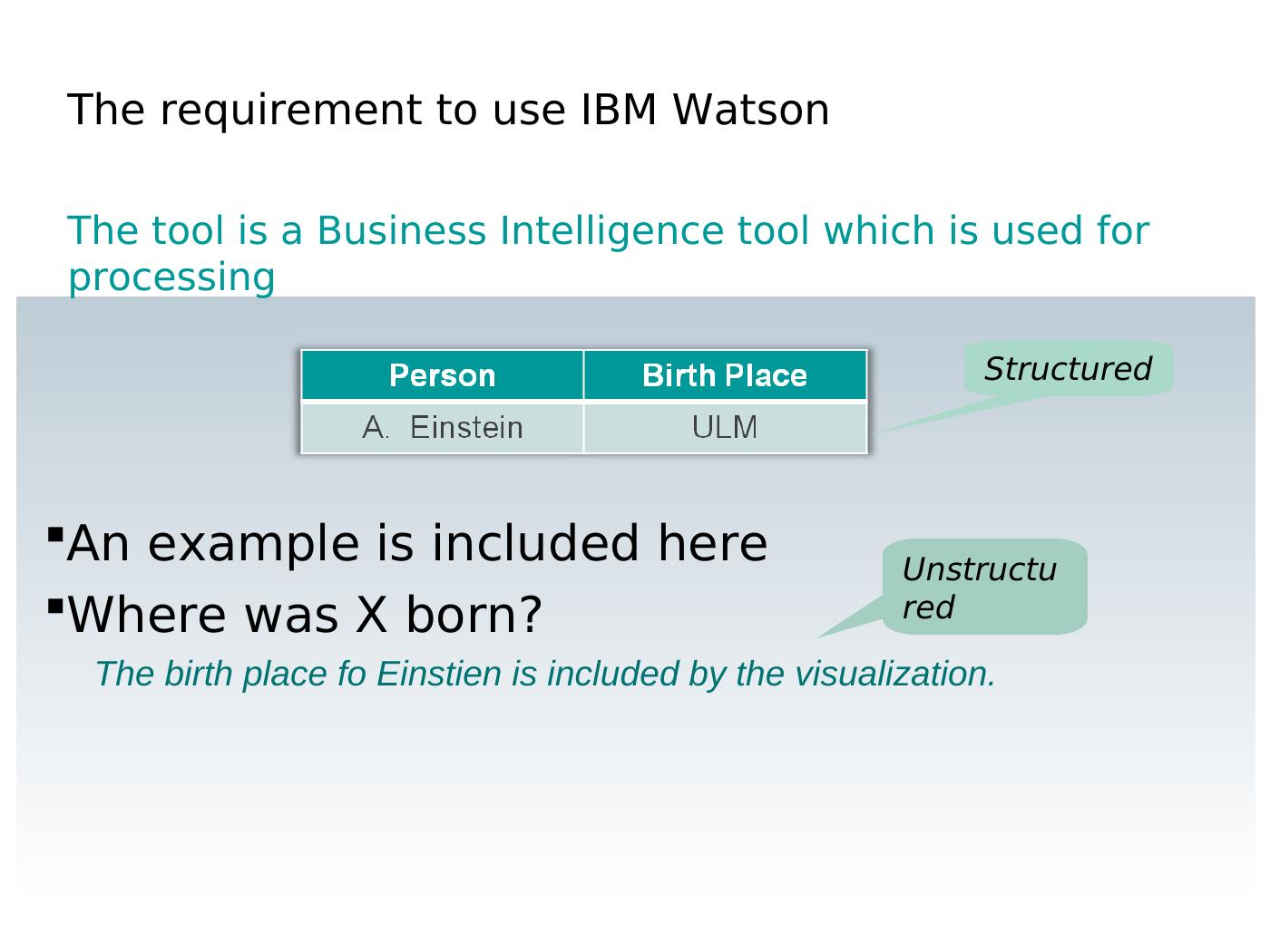 The requirement to use IBM Watson

The tool is a Business Intelligence tool which is used for processing

| Person | Birth Place |
|---|---|
| A. Einstein | ULM |

Structured

▪An example is included here
▪Where was X born?

Unstructured

The birth place fo Einstien is included by the visualization.